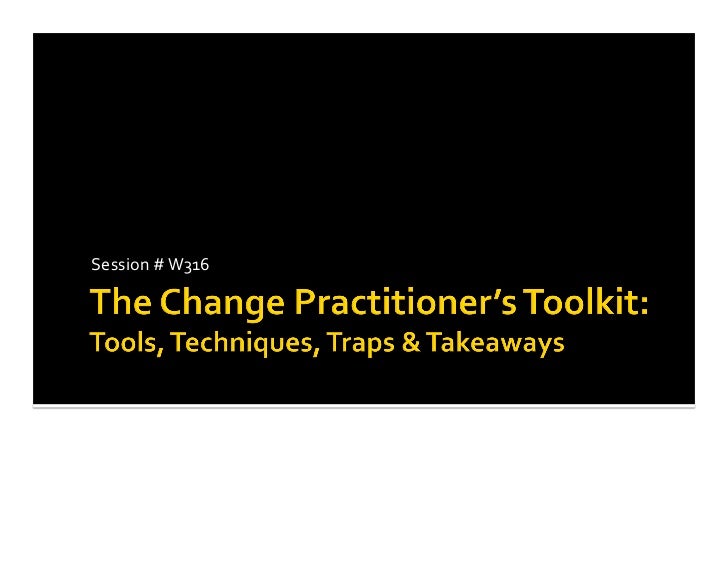 Session # W316

The Change Practitioner's Toolkit:
Tools, Techniques, Traps & Takeaways